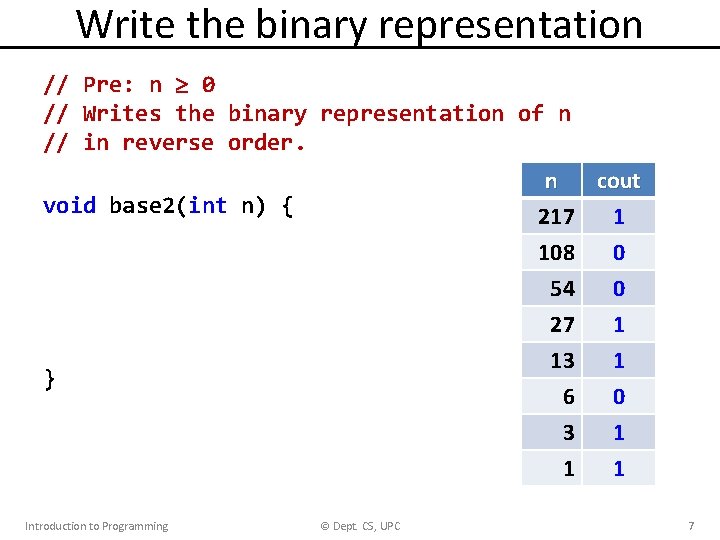 Write the binary representation

// Pre: n ≥ 0
// Writes the binary representation of n
// in reverse order.

void base2(int n) {

}

| n | cout |
|---|---|
| 217 | 1 |
| 108 | 0 |
| 54 | 0 |
| 27 | 1 |
| 13 | 1 |
| 6 | 0 |
| 3 | 1 |
| 1 | 1 |

Introduction to Programming © Dept. CS, UPC 7